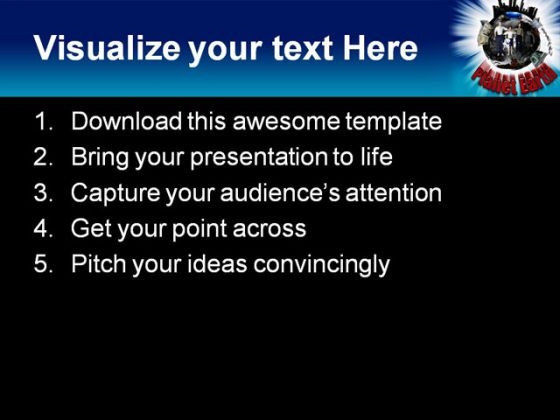 Visualize your text Here

Planet Earth

1. Download this awesome template
2. Bring your presentation to life
3. Capture your audience's attention
4. Get your point across
5. Pitch your ideas convincingly